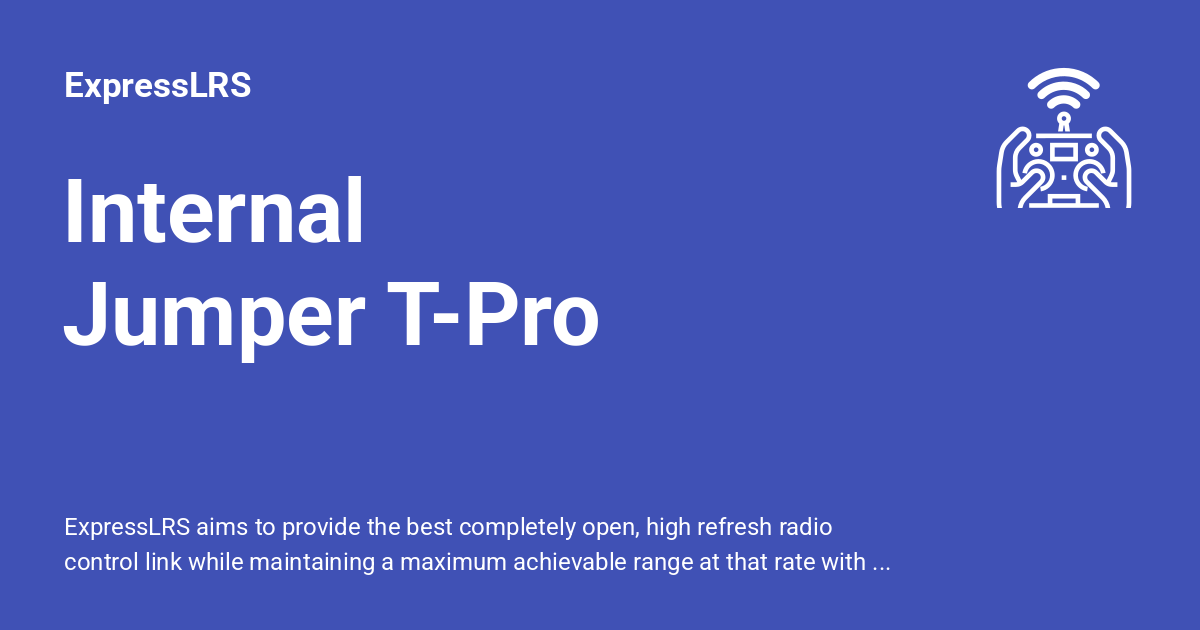 ExpressLRS

Internal Jumper T-Pro

ExpressLRS aims to provide the best completely open, high refresh radio control link while maintaining a maximum achievable range at that rate with ...